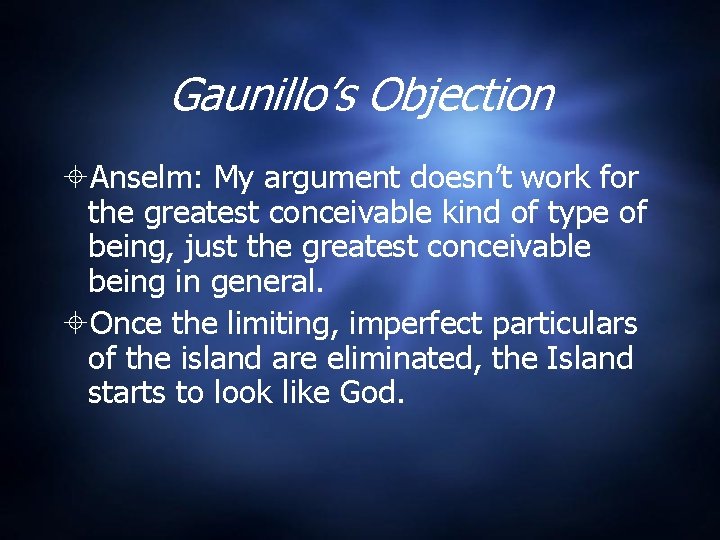 Gaunillo's Objection

Anselm: My argument doesn't work for the greatest conceivable kind of type of being, just the greatest conceivable being in general.

Once the limiting, imperfect particulars of the island are eliminated, the Island starts to look like God.